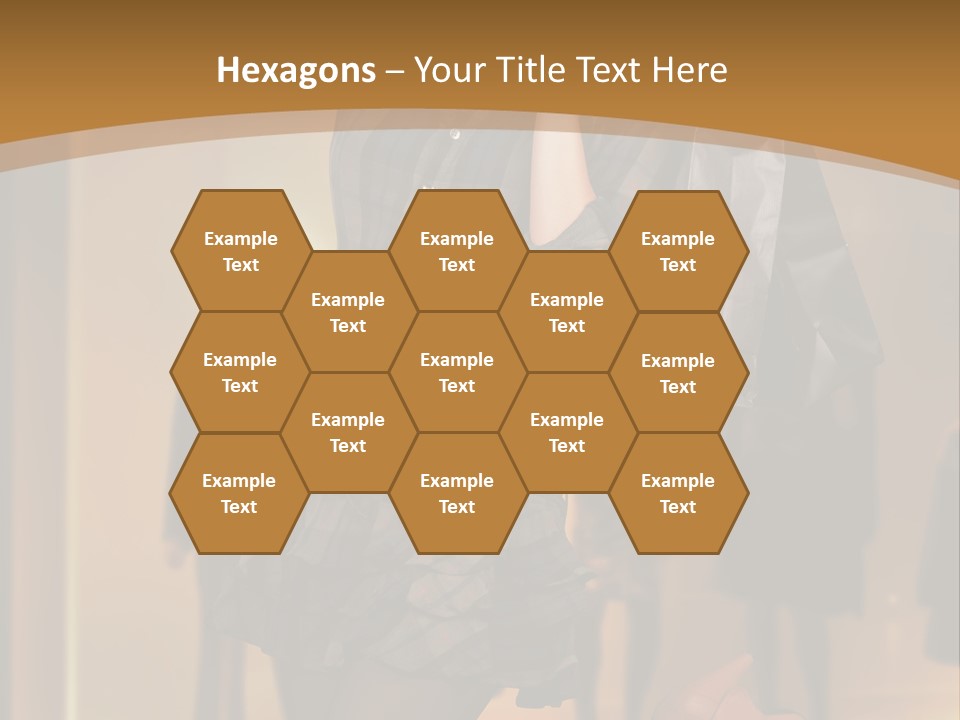 Hexagons – Your Title Text Here

Example Text

Example Text

Example Text

Example Text

Example Text

Example Text

Example Text

Example Text

Example Text

Example Text

Example Text

Example Text

Example Text